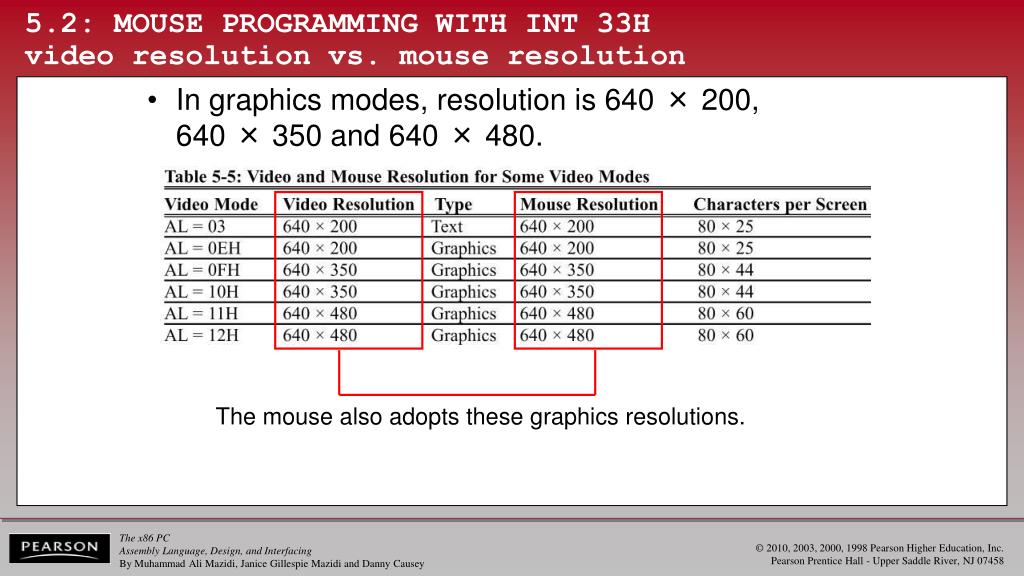 5.2: MOUSE PROGRAMMING WITH INT 33H
video resolution vs. mouse resolution

• In graphics modes, resolution is 640 × 200, 640 × 350 and 640 × 480.

Table 5-5: Video and Mouse Resolution for Some Video Modes

| Video Mode | Video Resolution | Type | Mouse Resolution | Characters per Screen |
|---|---|---|---|---|
| AL = 03 | 640 × 200 | Text | 640 × 200 | 80 × 25 |
| AL = 0EH | 640 × 200 | Graphics | 640 × 200 | 80 × 25 |
| AL = 0FH | 640 × 350 | Graphics | 640 × 350 | 80 × 44 |
| AL = 10H | 640 × 350 | Graphics | 640 × 350 | 80 × 44 |
| AL = 11H | 640 × 480 | Graphics | 640 × 480 | 80 × 60 |
| AL = 12H | 640 × 480 | Graphics | 640 × 480 | 80 × 60 |

The mouse also adopts these graphics resolutions.

PEARSON

The x86 PC
Assembly Language, Design, and Interfacing
By Muhammad Ali Mazidi, Janice Gillespie Mazidi and Danny Causey

© 2010, 2003, 2000, 1998 Pearson Higher Education, Inc.
Pearson Prentice Hall - Upper Saddle River, NJ 07458